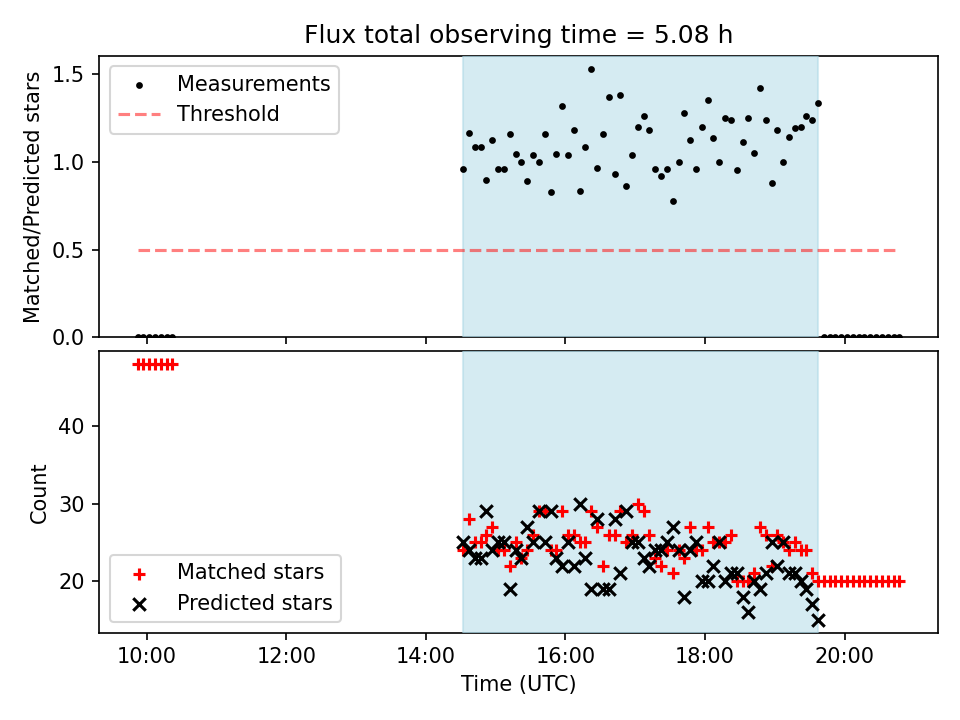 Flux total observing time = 5.08 h

Matched/Predicted stars

1.5
1.0
0.5
0.0

Measurements
Threshold

Count

40
30
20

Matched stars
Predicted stars

10:00
12:00
14:00
16:00
18:00
20:00

Time (UTC)